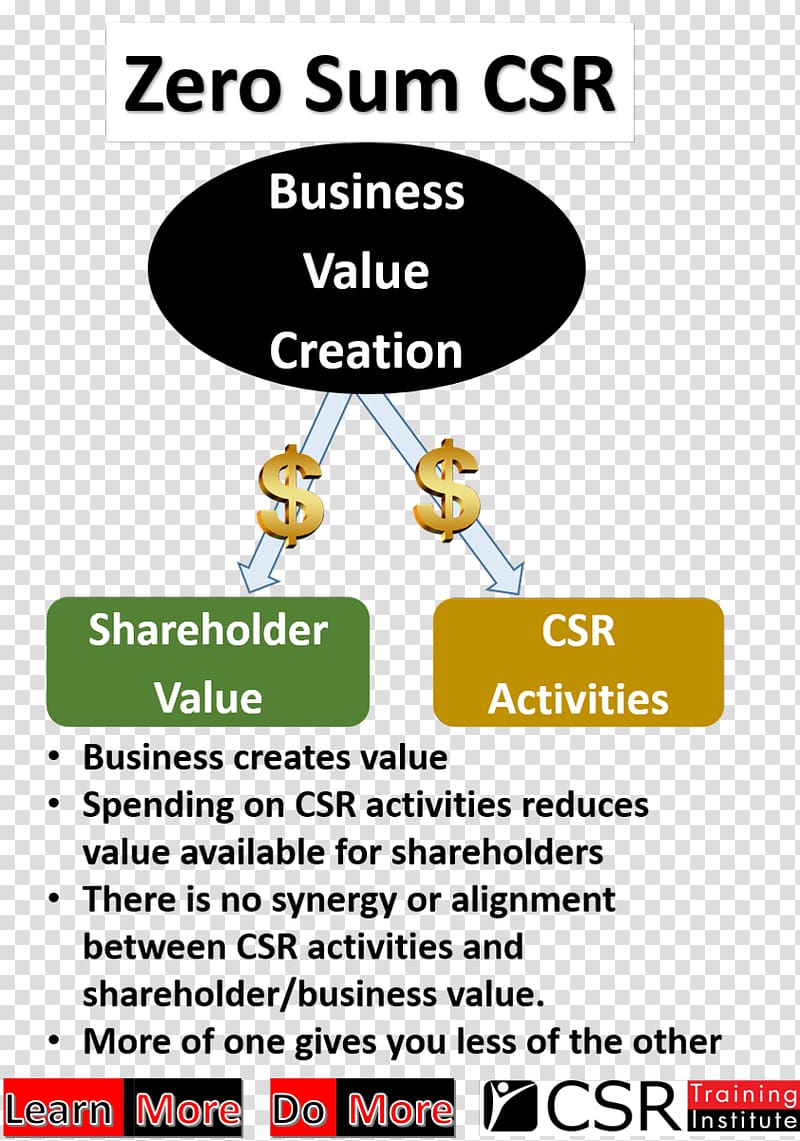 Zero Sum CSR

Business Value Creation

$

$

Shareholder Value

CSR Activities

• Business creates value
• Spending on CSR activities reduces value available for shareholders
• There is no synergy or alignment between CSR activities and shareholder/business value.
• More of one gives you less of the other

Learn More Do More CSR Training Institute